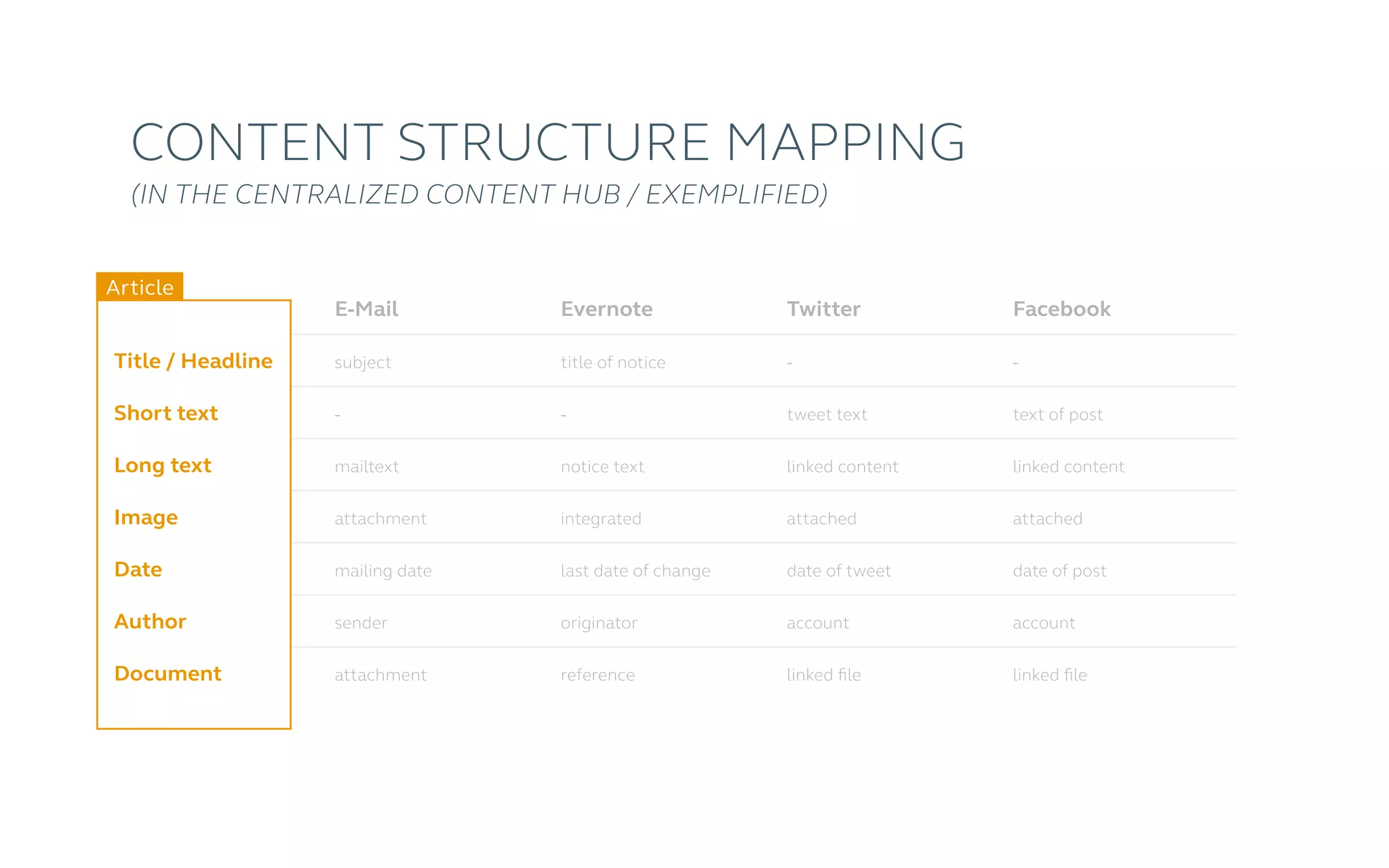 CONTENT STRUCTURE MAPPING
(IN THE CENTRALIZED CONTENT HUB / EXEMPLIFIED)

| Article | E-Mail | Evernote | Twitter | Facebook |
|---|---|---|---|---|
| Title / Headline | subject | title of notice | - | - |
| Short text | - | - | tweet text | text of post |
| Long text | mailtext | notice text | linked content | linked content |
| Image | attachment | integrated | attached | attached |
| Date | mailing date | last date of change | date of tweet | date of post |
| Author | sender | originator | account | account |
| Document | attachment | reference | linked file | linked file |